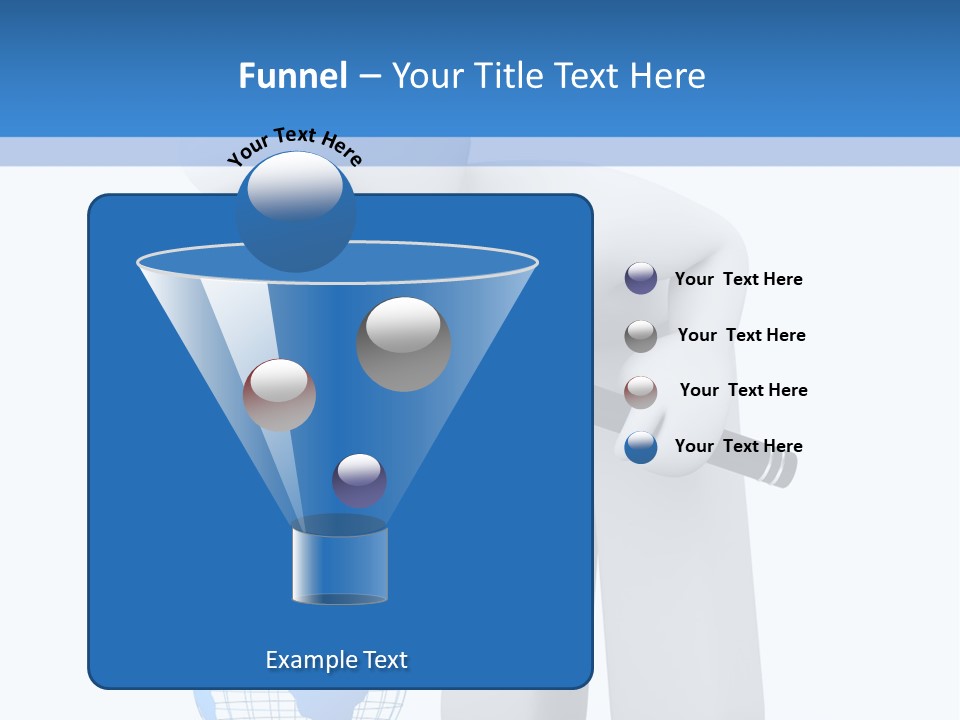 Funnel – Your Title Text Here

Your Text Here

Your Text Here

Your Text Here

Your Text Here

Your Text Here

Example Text